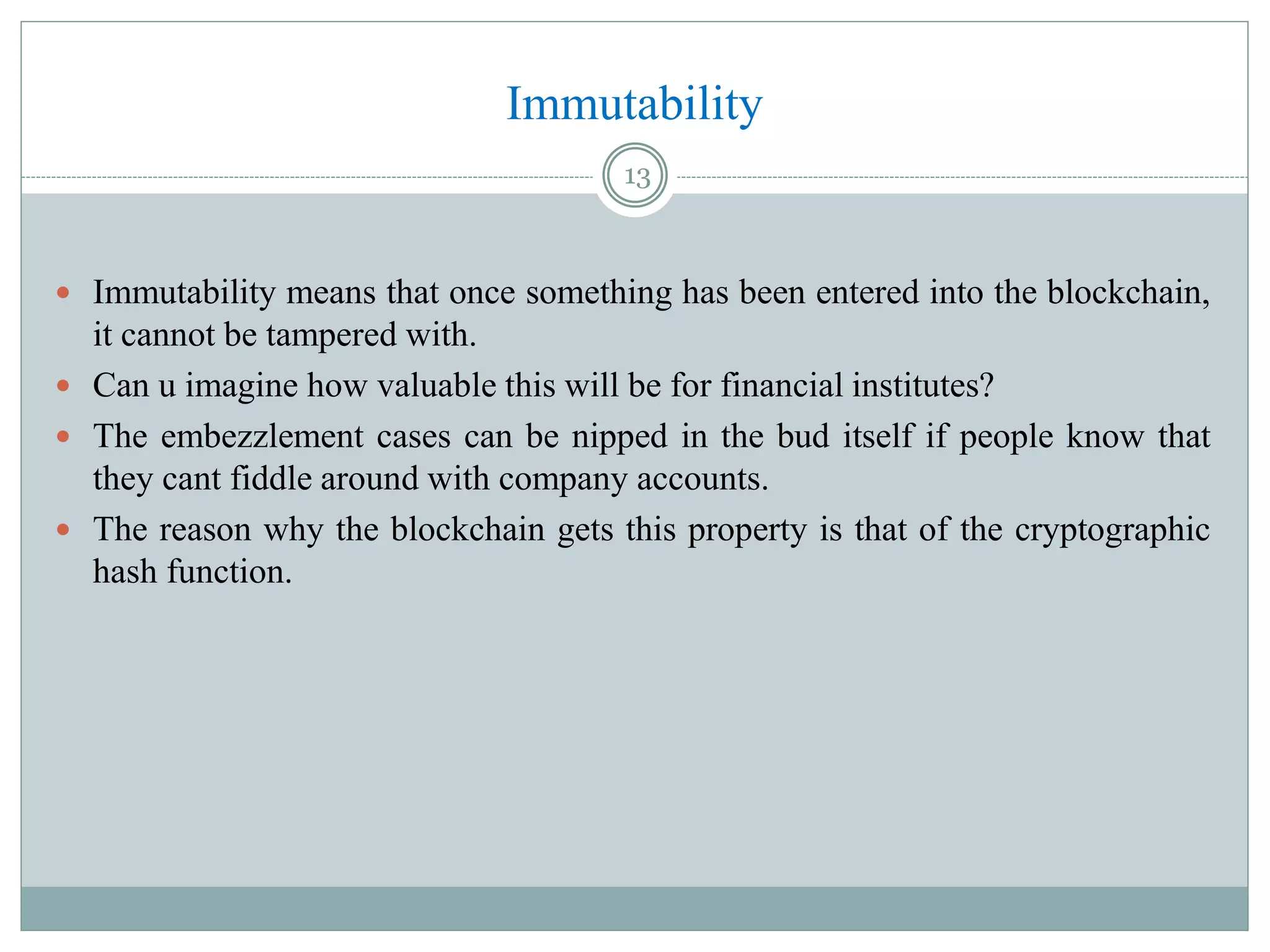 Immutability

13

- Immutability means that once something has been entered into the blockchain, it cannot be tampered with.
- Can u imagine how valuable this will be for financial institutes?
- The embezzlement cases can be nipped in the bud itself if people know that they cant fiddle around with company accounts.
- The reason why the blockchain gets this property is that of the cryptographic hash function.